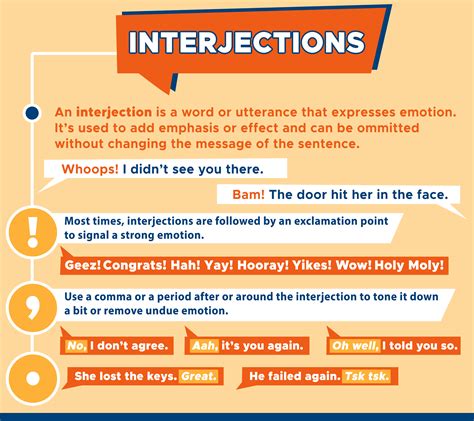 INTERJECTIONS

An interjection is a word or utterance that expresses emotion. It's used to add emphasis or effect and can be ommitted without changing the message of the sentence.

Whoops! I didn't see you there.

Bam! The door hit her in the face.

!

Most times, interjections are followed by an exclamation point to signal a strong emotion.

Geez! Congrats! Hah! Yay! Hooray! Yikes! Wow! Holy Moly!

,

Use a comma or a period after or around the interjection to tone it down a bit or remove undue emotion.

No, I don't agree.

Aah, it's you again.

Oh well, I told you so.

She lost the keys. Great.

He failed again. Tsk tsk.